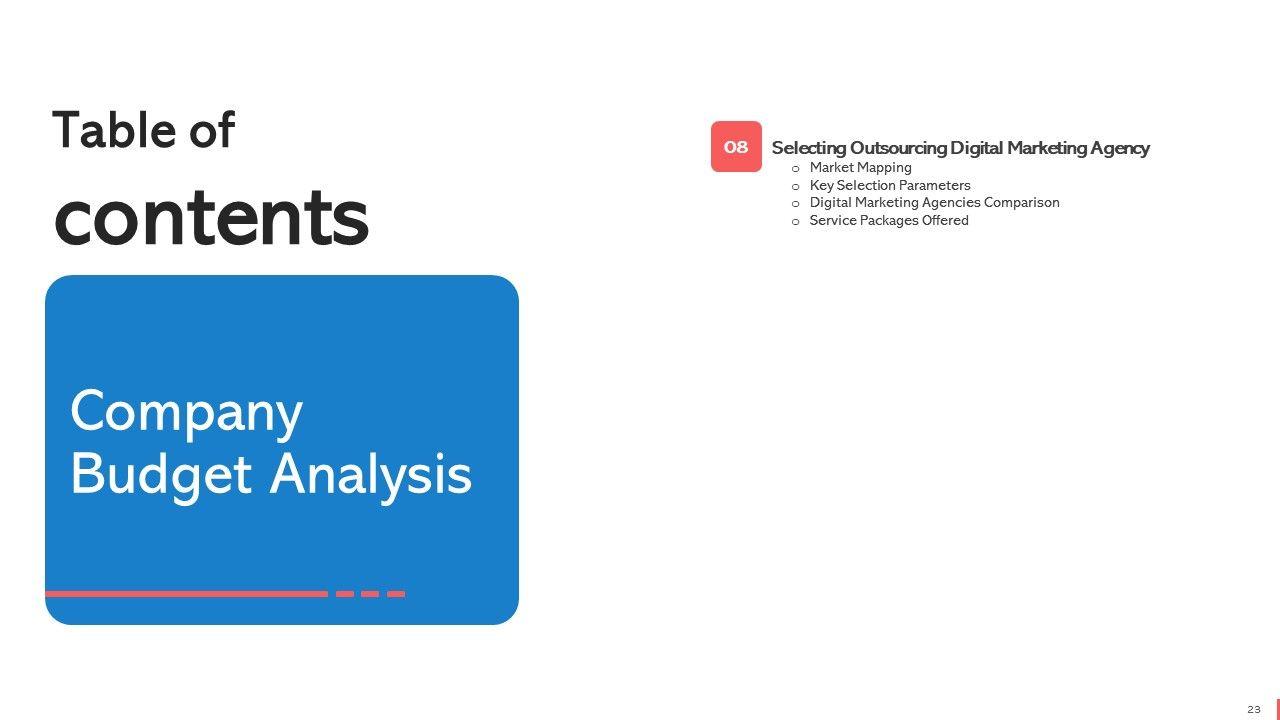 Table of
contents

Company
Budget Analysis

08
Selecting Outsourcing Digital Marketing Agency
o Market Mapping
o Key Selection Parameters
o Digital Marketing Agencies Comparison
o Service Packages Offered

23